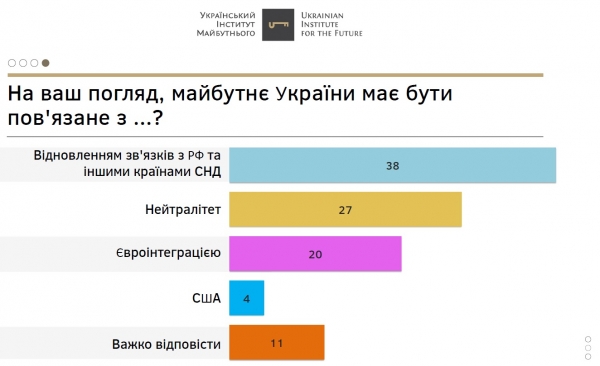 Український Інститут Майбутнього

Ukrainian Institute for the Future

На ваш погляд, майбутнє України має бути пов'язане з ...?

Відновленням зв'язків з РФ та іншими країнами СНД 38

Нейтралітет 27

Євроінтеграцією 20

США 4

Важко відповісти 11